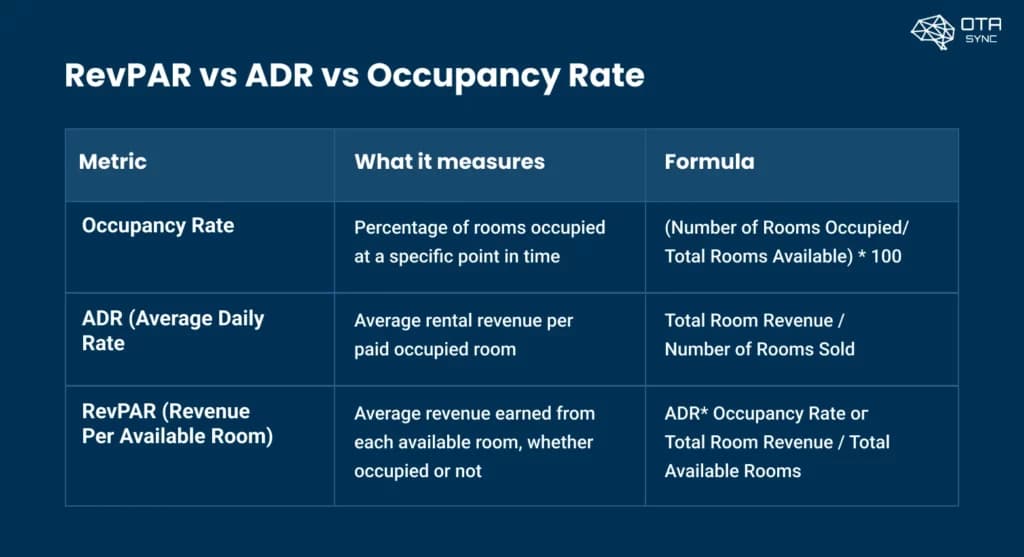 OTA SYNC

RevPAR vs ADR vs Occupancy Rate

| Metric | What it measures | Formula |
|---|---|---|
| Occupancy Rate | Percentage of rooms occupied at a specific point in time | (Number of Rooms Occupied/ Total Rooms Available) * 100 |
| ADR (Average Daily Rate | Average rental revenue per paid occupied room | Total Room Revenue / Number of Rooms Sold |
| RevPAR (Revenue Per Available Room) | Average revenue earned from each available room, whether occupied or not | ADR* Occupancy Rate or Total Room Revenue / Total Available Rooms |